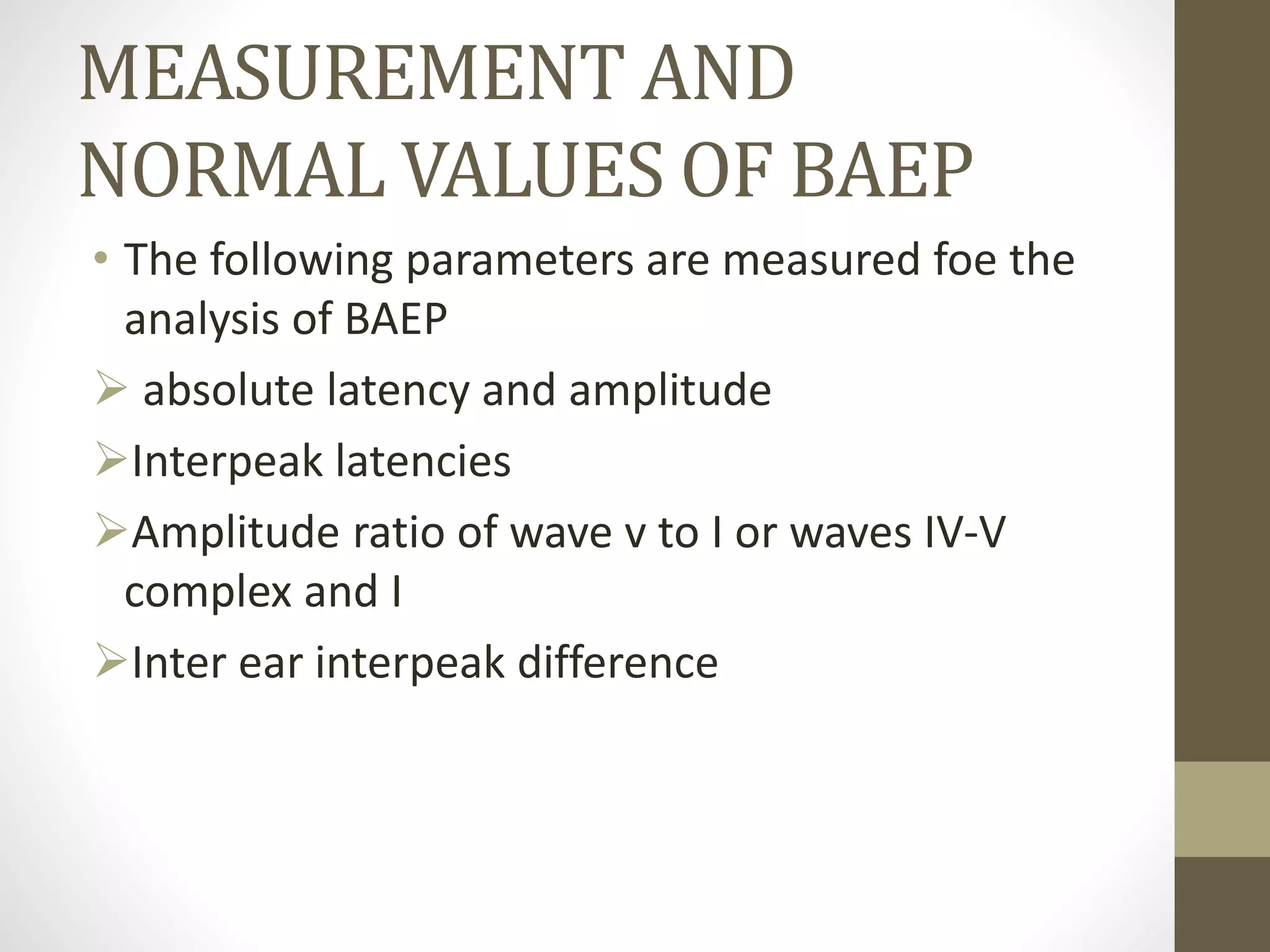 MEASUREMENT AND NORMAL VALUES OF BAEP

• The following parameters are measured foe the analysis of BAEP

➢ absolute latency and amplitude

➢Interpeak latencies

➢Amplitude ratio of wave v to I or waves IV-V complex and I

➢Inter ear interpeak difference